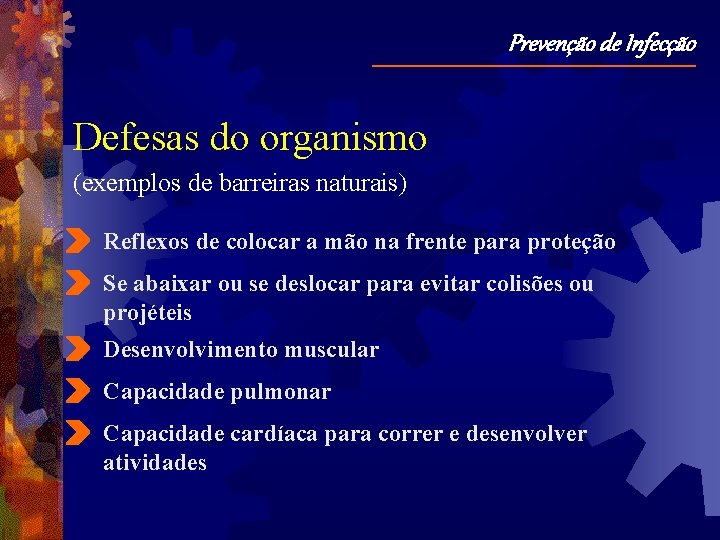 Prevenção de Infecção

Defesas do organismo

(exemplos de barreiras naturais)

Reflexos de colocar a mão na frente para proteção

Se abaixar ou se deslocar para evitar colisões ou projéteis

Desenvolvimento muscular

Capacidade pulmonar

Capacidade cardíaca para correr e desenvolver atividades